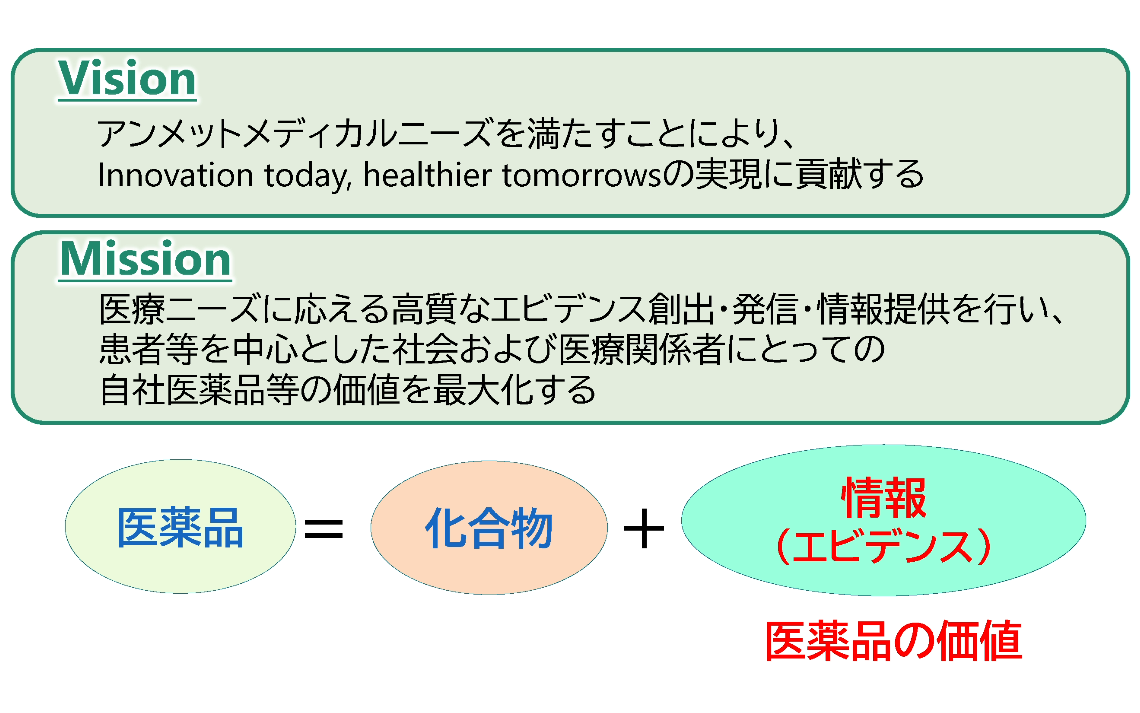 Vision
アンメットメディカルニーズを満たすことにより、
Innovation today, healthier tomorrowsの実現に貢献する

Mission
医療ニーズに応える高質なエビデンス創出・発信・情報提供を行い、
患者等を中心とした社会および医療関係者にとっての
自社医薬品等の価値を最大化する

医薬品 ＝ 化合物 ＋ 情報（エビデンス）

医薬品の価値